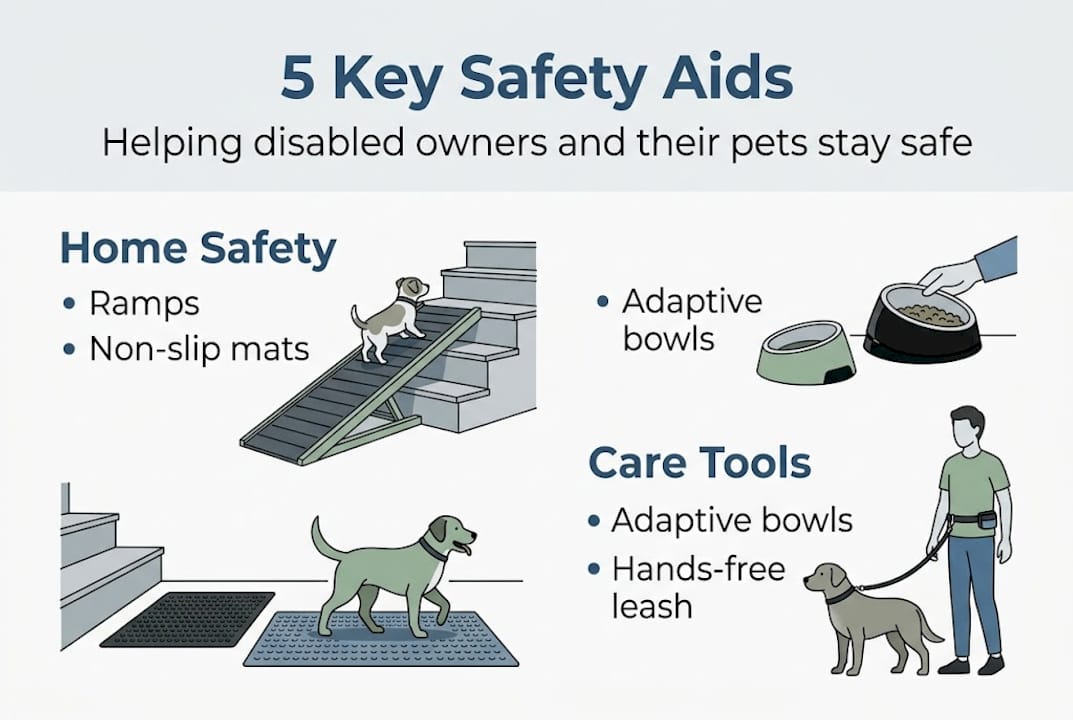 5 Key Safety Aids

Helping disabled owners and their pets stay safe

Home Safety

• Ramps
• Non-slip mats

• Adaptive bowls

Care Tools

• Adaptive bowls
• Hands-free leash